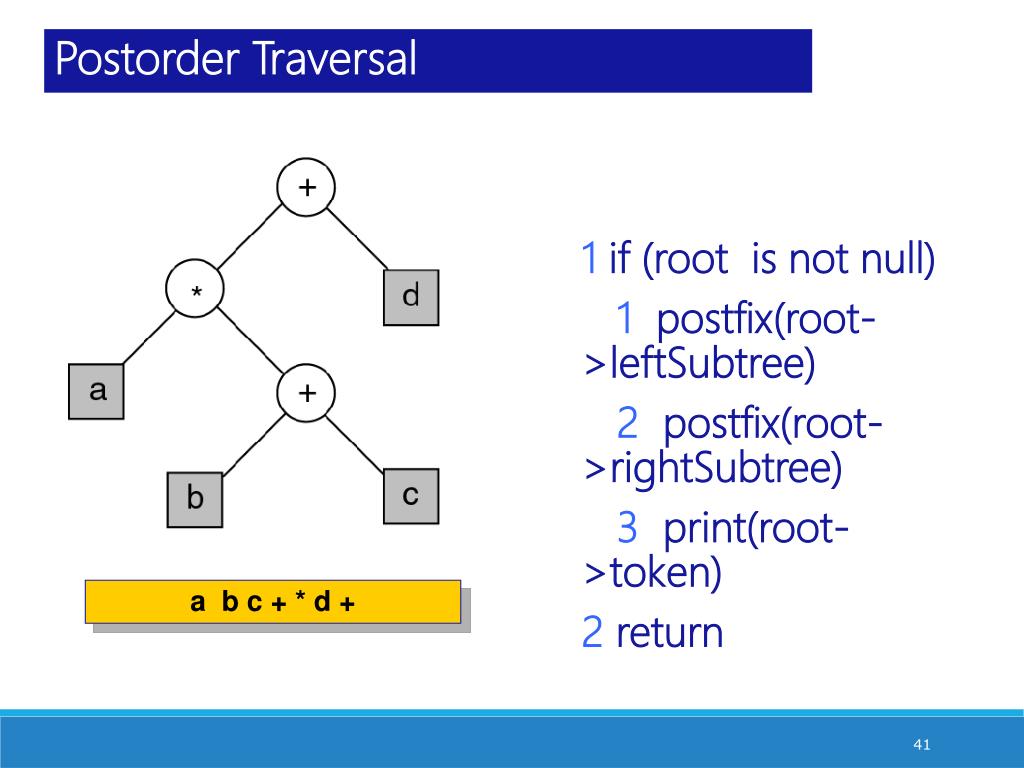 Postorder Traversal

+

*

d

a

+

b

c

a b c + * d +

1 if (root is not null)

1 postfix(root->leftSubtree)

2 postfix(root->rightSubtree)

3 print(root->token)

2 return

41